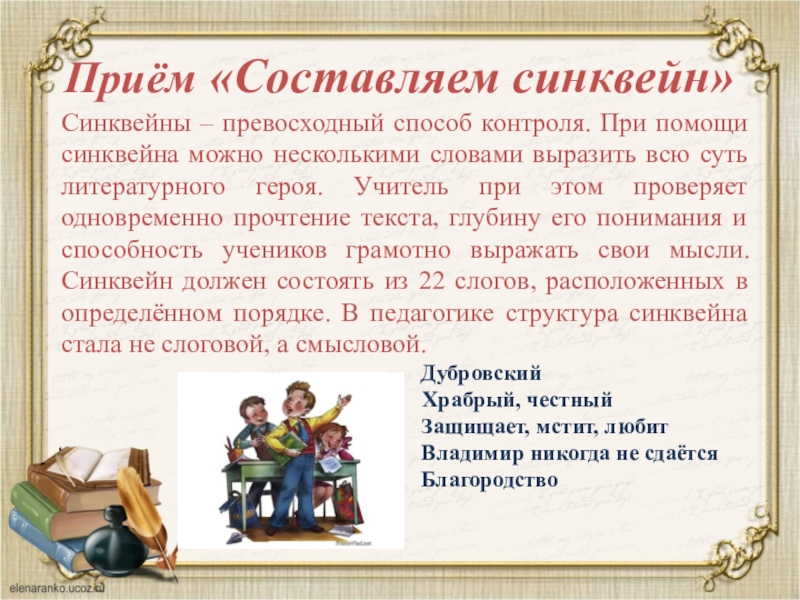 Приём «Составляем синквейн»

Синквейны – превосходный способ контроля. При помощи синквейна можно несколькими словами выразить всю суть литературного героя. Учитель при этом проверяет одновременно прочтение текста, глубину его понимания и способность учеников грамотно выражать свои мысли. Синквейн должен состоять из 22 слогов, расположенных в определённом порядке. В педагогике структура синквейна стала не слоговой, а смысловой.

Дубровский
Храбрый, честный
Защищает, мстит, любит
Владимир никогда не сдаётся
Благородство

elenaranko.ucoz.ru